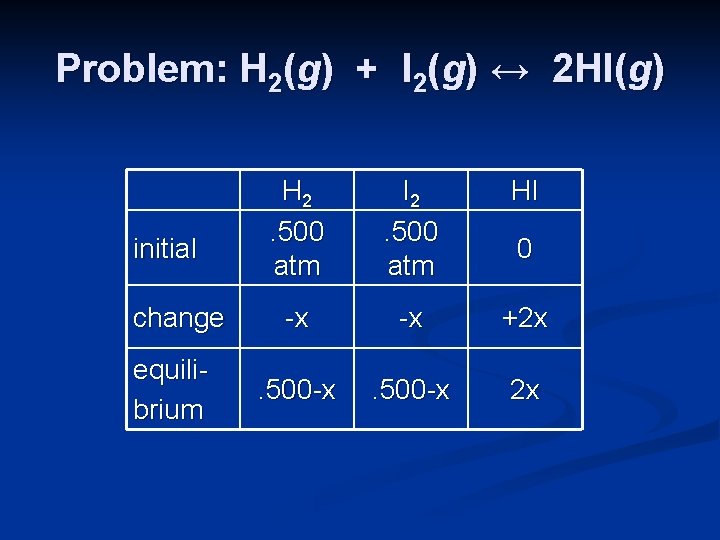 Problem: $H_2(g) + I_2(g) \leftrightarrow 2HI(g)$

| | $H_2$ | $I_2$ | HI |
|---|---|---|---|
| initial | .500 atm | .500 atm | 0 |
| change | -x | -x | +2x |
| equilibrium | .500-x | .500-x | 2x |